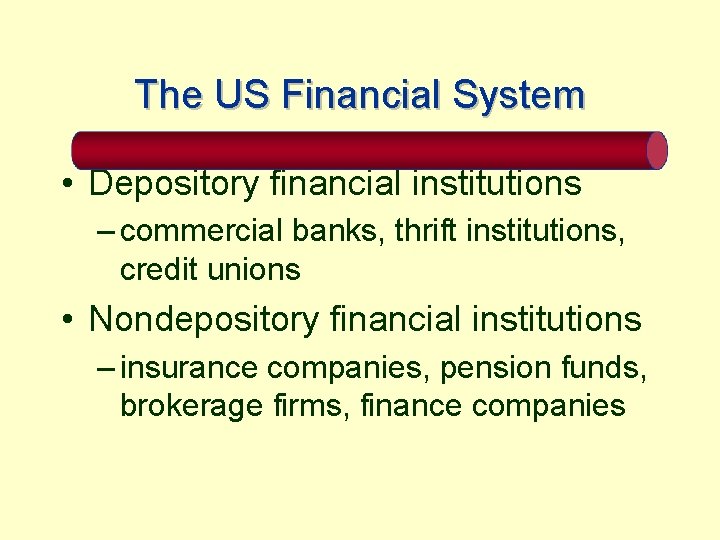 The US Financial System

• Depository financial institutions
– commercial banks, thrift institutions, credit unions

• Nondepository financial institutions
– insurance companies, pension funds, brokerage firms, finance companies